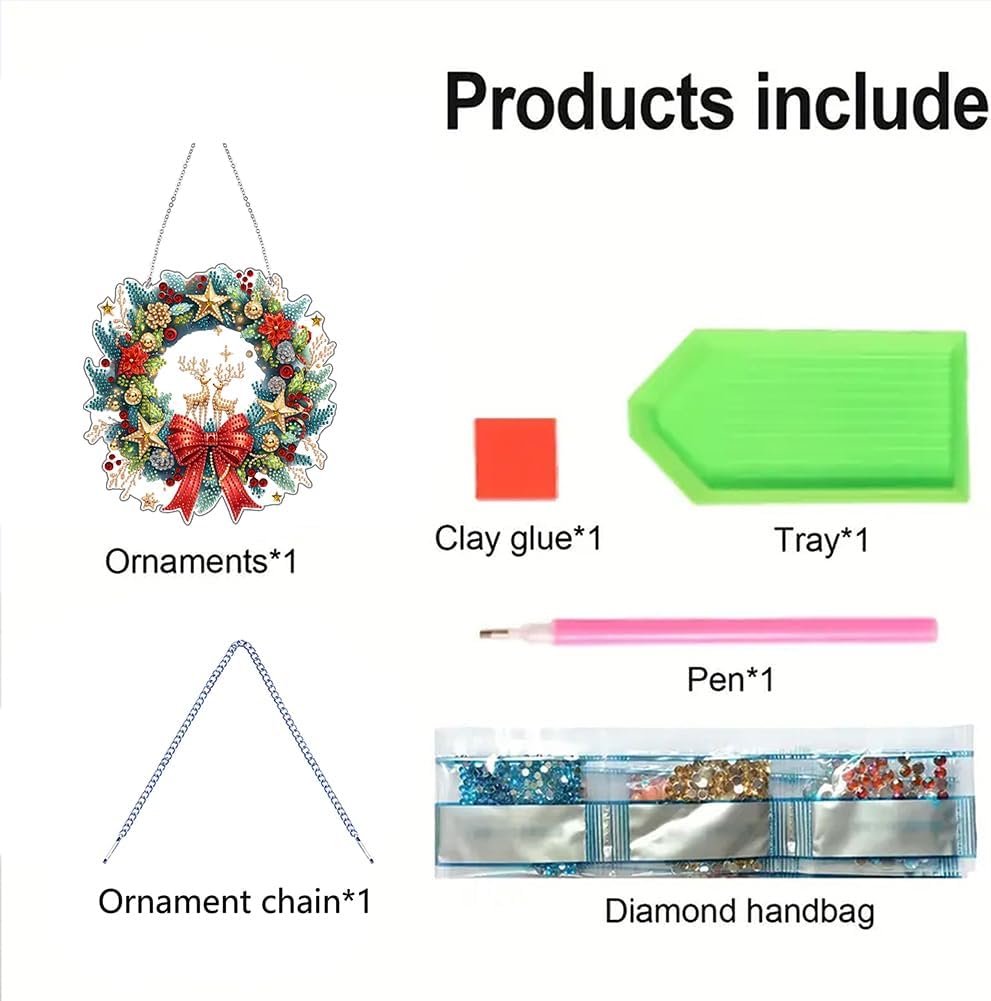 Products include

Ornaments*1

Clay glue*1

Tray*1

Pen*1

Ornament chain*1

Diamond handbag